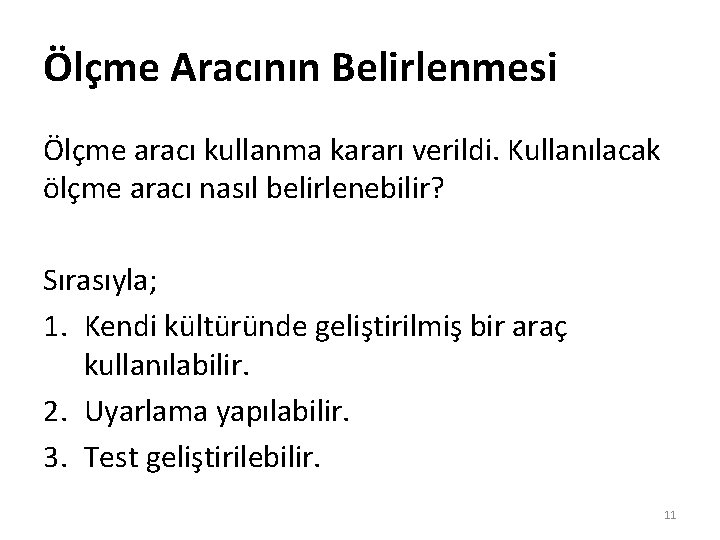 Ölçme Aracının Belirlenmesi

Ölçme aracı kullanma kararı verildi. Kullanılacak ölçme aracı nasıl belirlenebilir?

Sırasıyla;
1. Kendi kültüründe geliştirilmiş bir araç kullanılabilir.
2. Uyarlama yapılabilir.
3. Test geliştirilebilir.

11